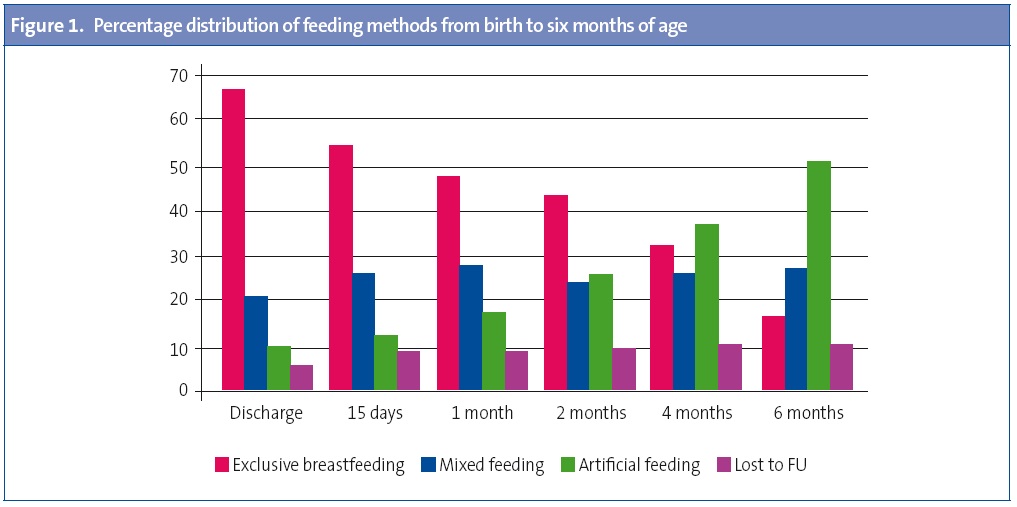 Figure 1. Percentage distribution of feeding methods from birth to six months of age

70
60
50
40
30
20
10
0

Discharge 15 days 1 month 2 months 4 months 6 months

Exclusive breastfeeding Mixed feeding Artificial feeding Lost to FU